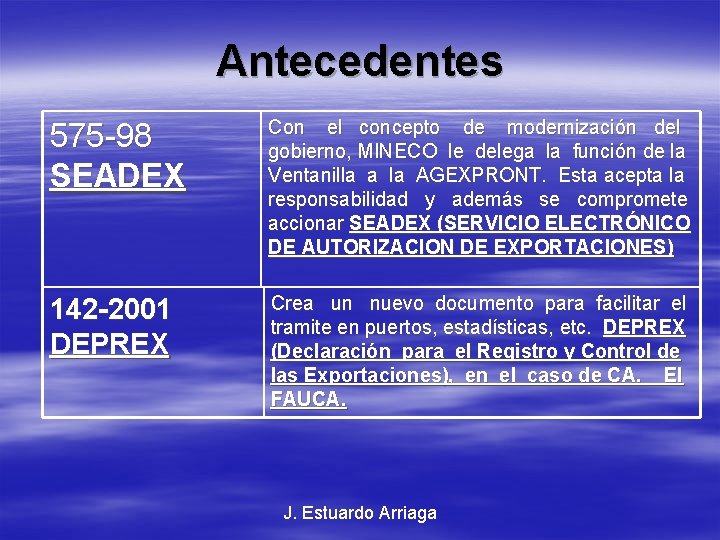 Antecedentes

| 575-98 SEADEX | Con el concepto de modernización del gobierno, MINECO le delega la función de la Ventanilla a la AGEXPRONT. Esta acepta la responsabilidad y además se compromete accionar SEADEX (SERVICIO ELECTRÓNICO DE AUTORIZACION DE EXPORTACIONES) |
|---|---|
| 142-2001 DEPREX | Crea un nuevo documento para facilitar el tramite en puertos, estadísticas, etc. DEPREX (Declaración para el Registro y Control de las Exportaciones), en el caso de CA. El FAUCA. |

J. Estuardo Arriaga